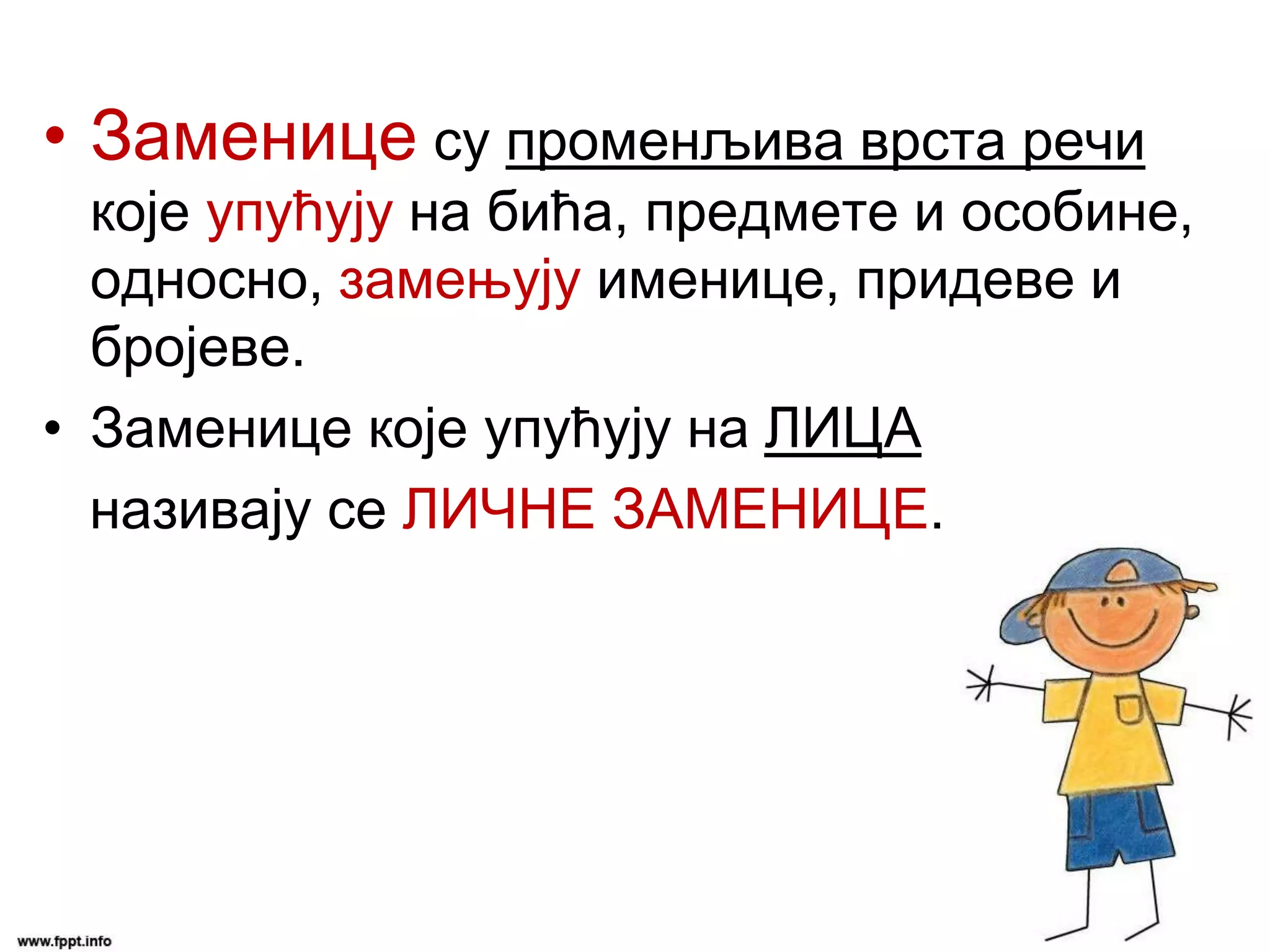 • Заменице су променљива врста речи које упућују на бића, предмете и особине, односно, замењују именице, придеве и бројеве.

• Заменице које упућују на ЛИЦА називају се ЛИЧНЕ ЗАМЕНИЦЕ.

www.fppt.info